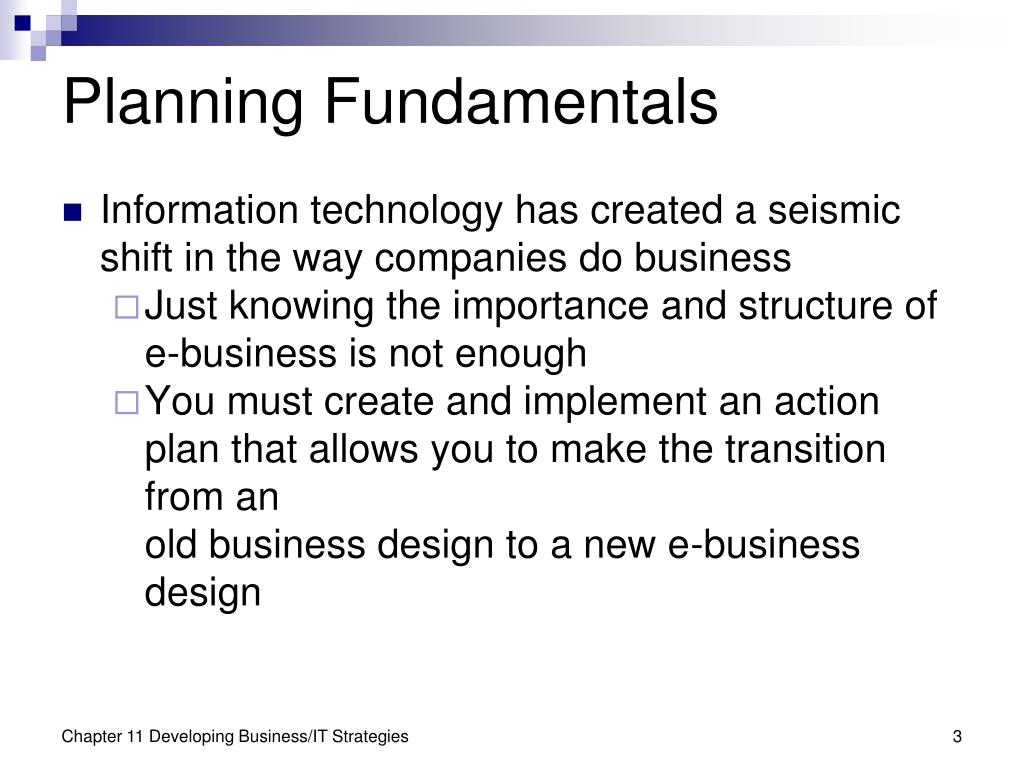 Planning Fundamentals

Information technology has created a seismic shift in the way companies do business

Just knowing the importance and structure of e-business is not enough

You must create and implement an action plan that allows you to make the transition from an
old business design to a new e-business design

Chapter 11 Developing Business/IT Strategies

3